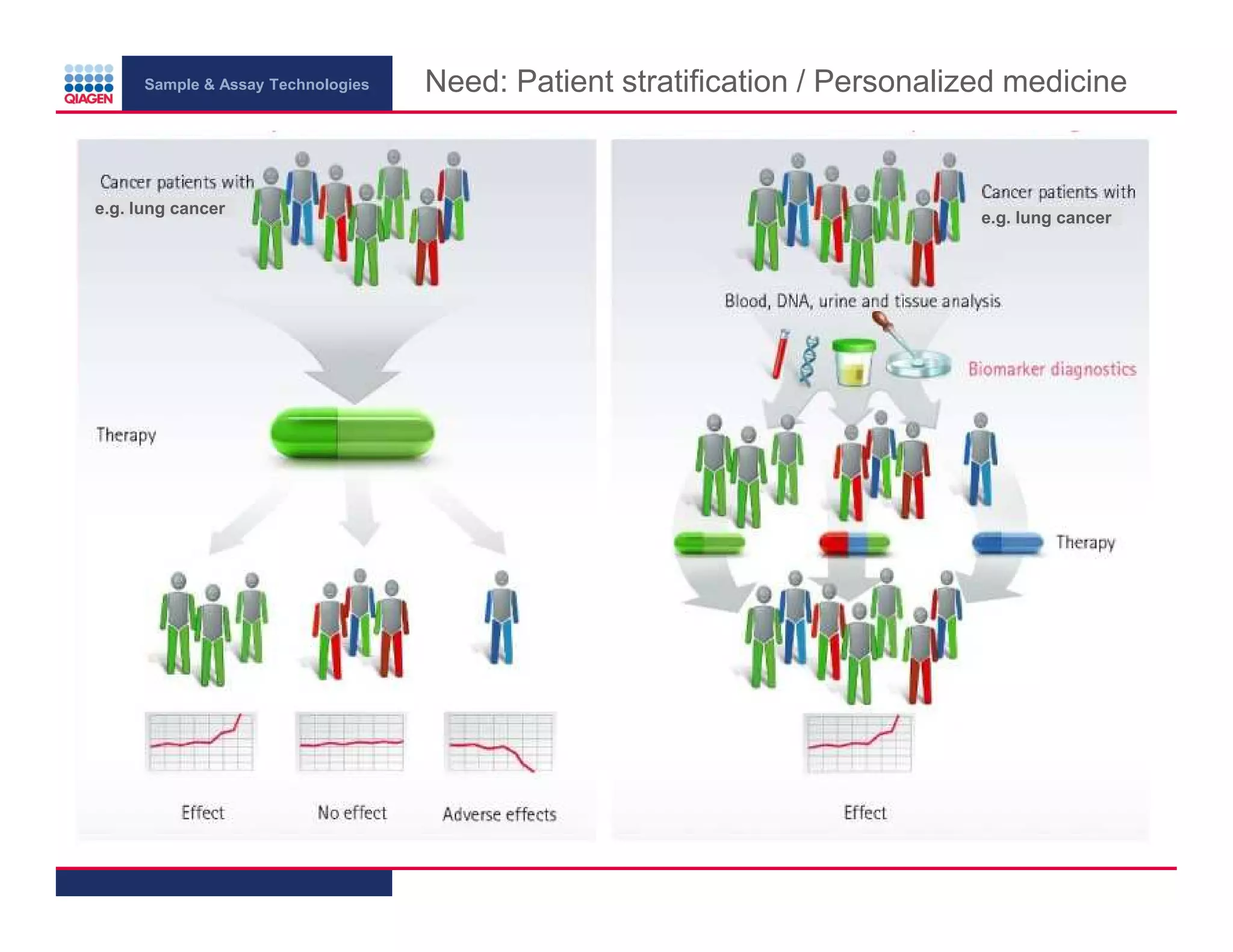 QIAGEN

Sample & Assay Technologies

Need: Patient stratification / Personalized medicine

Cancer patients with e.g. lung cancer

Therapy

Effect

No effect

Adverse effects

Cancer patients with e.g. lung cancer

Blood, DNA, urine and tissue analysis

Biomarker diagnostics

Therapy

Effect